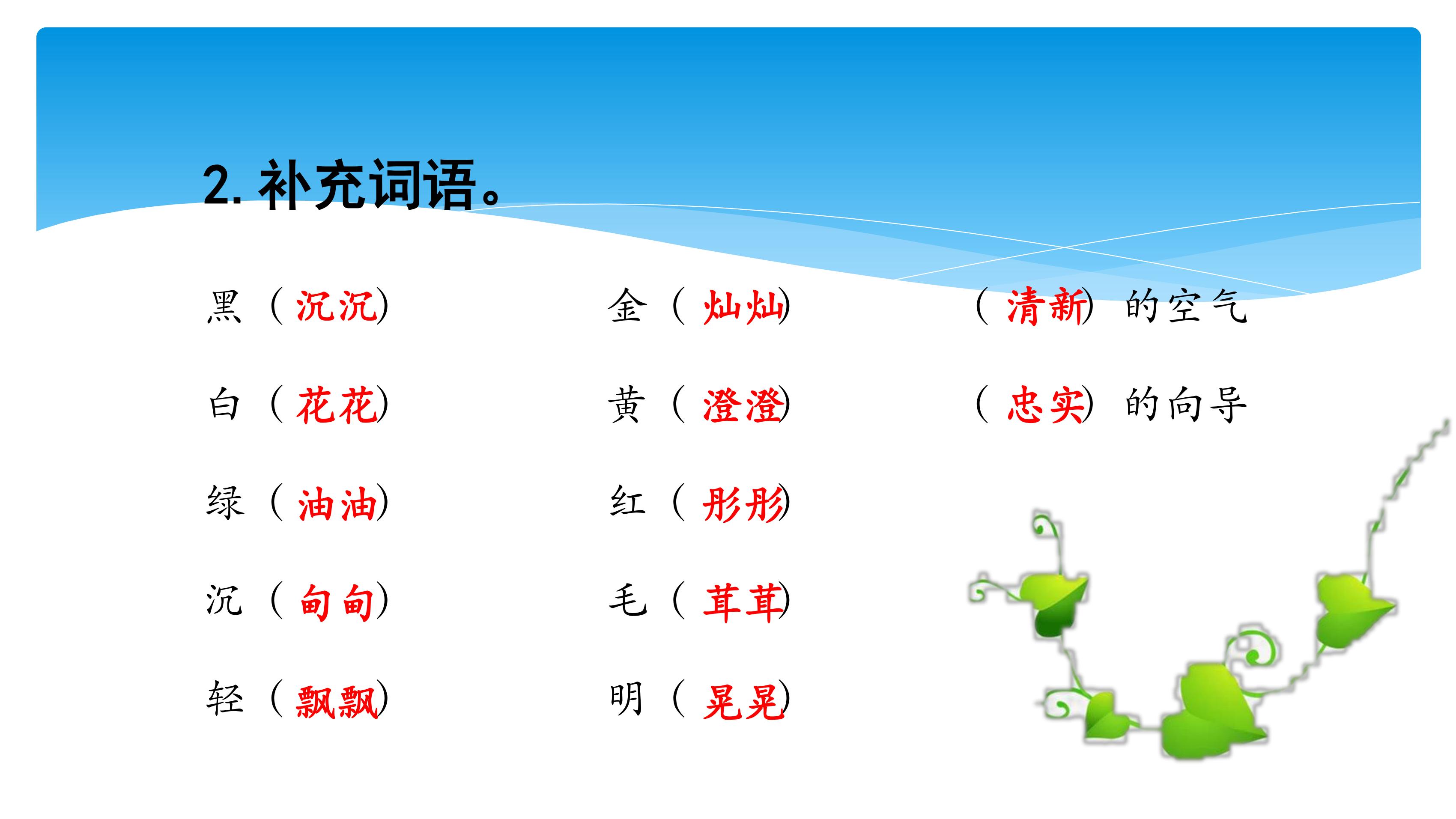 2. 补充词语。

黑（沉沉）
白（花花）
绿（油油）
沉（甸甸）
轻（飘飘）

金（灿灿）
黄（澄澄）
红（彤彤）
毛（茸茸）
明（晃晃）

（清新）的空气
（忠实）的向导